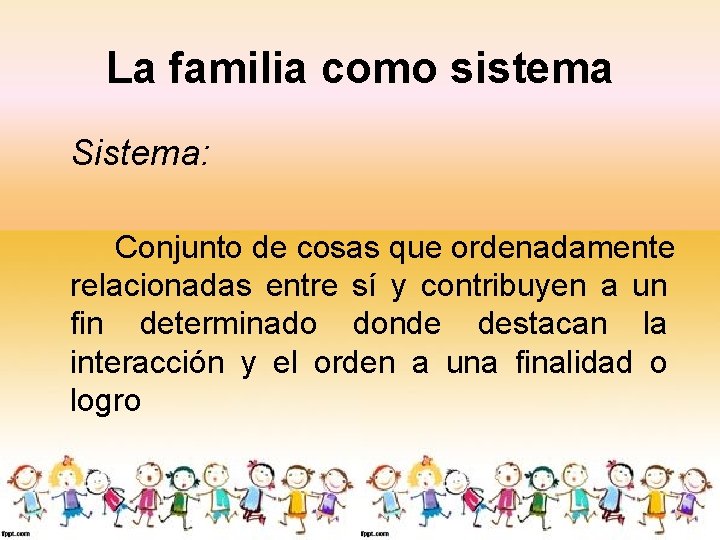 La familia como sistema

Sistema:

Conjunto de cosas que ordenadamente relacionadas entre sí y contribuyen a un fin determinado donde destacan la interacción y el orden a una finalidad o logro

fppt.com

fppt.com